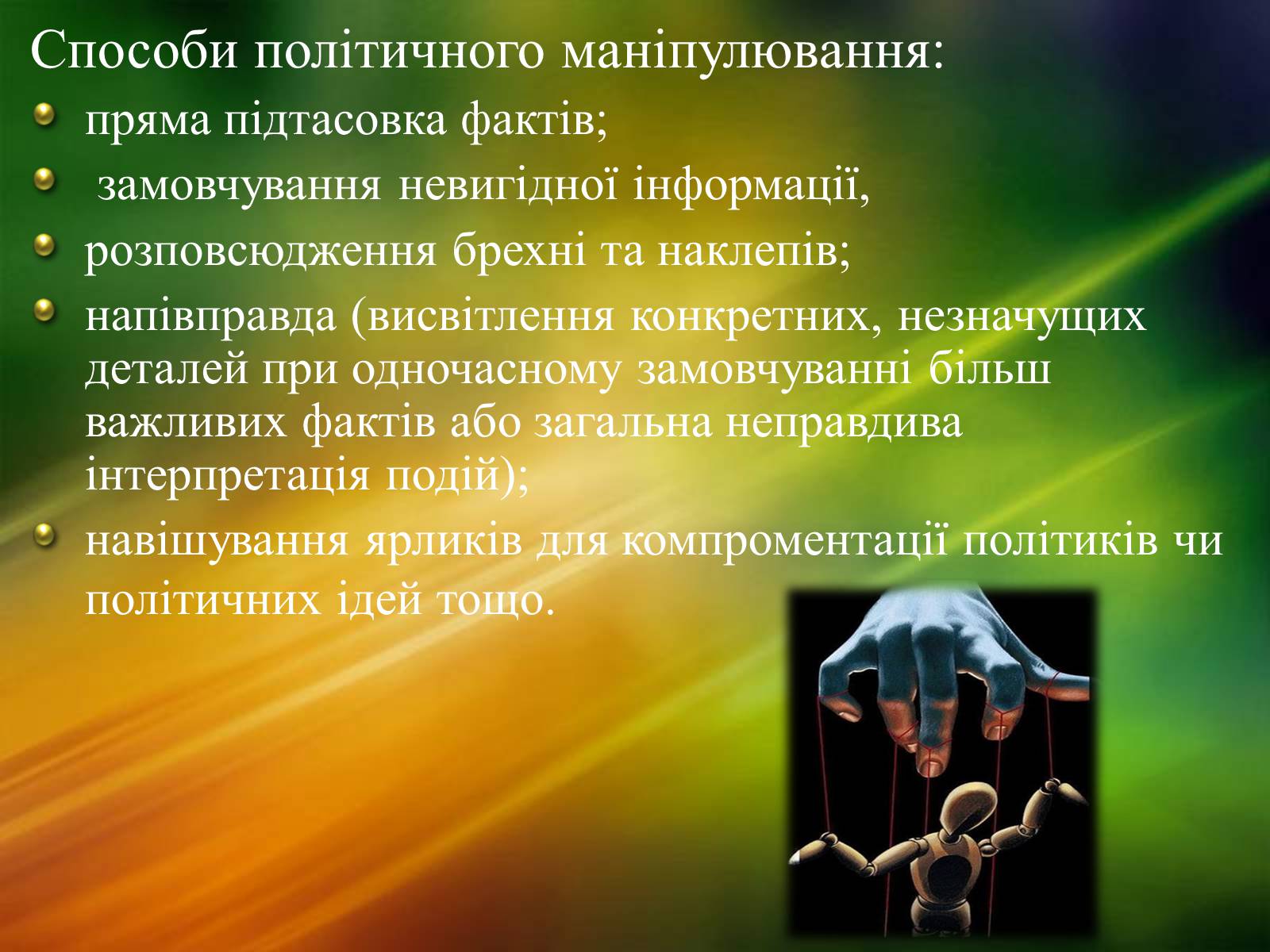 Способи політичного маніпулювання:

пряма підтасовка фактів;

замовчування невигідної інформації,

розповсюдження брехні та наклепів;

напівправда (висвітлення конкретних, незначущих деталей при одночасному замовчуванні більш важливих фактів або загальна неправдива інтерпретація подій);

навішування ярликів для компроментації політиків чи політичних ідей тощо.